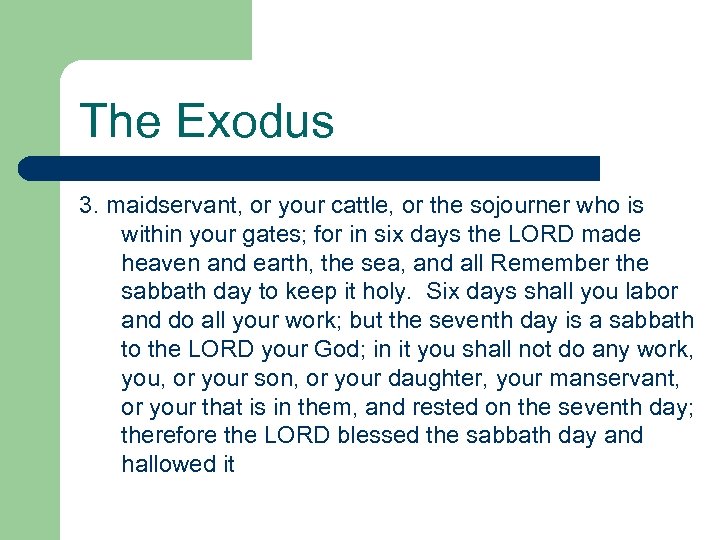 The Exodus

3. maidservant, or your cattle, or the sojourner who is within your gates; for in six days the LORD made heaven and earth, the sea, and all Remember the sabbath day to keep it holy.  Six days shall you labor and do all your work; but the seventh day is a sabbath to the LORD your God; in it you shall not do any work, you, or your son, or your daughter, your manservant, or your that is in them, and rested on the seventh day; therefore the LORD blessed the sabbath day and hallowed it